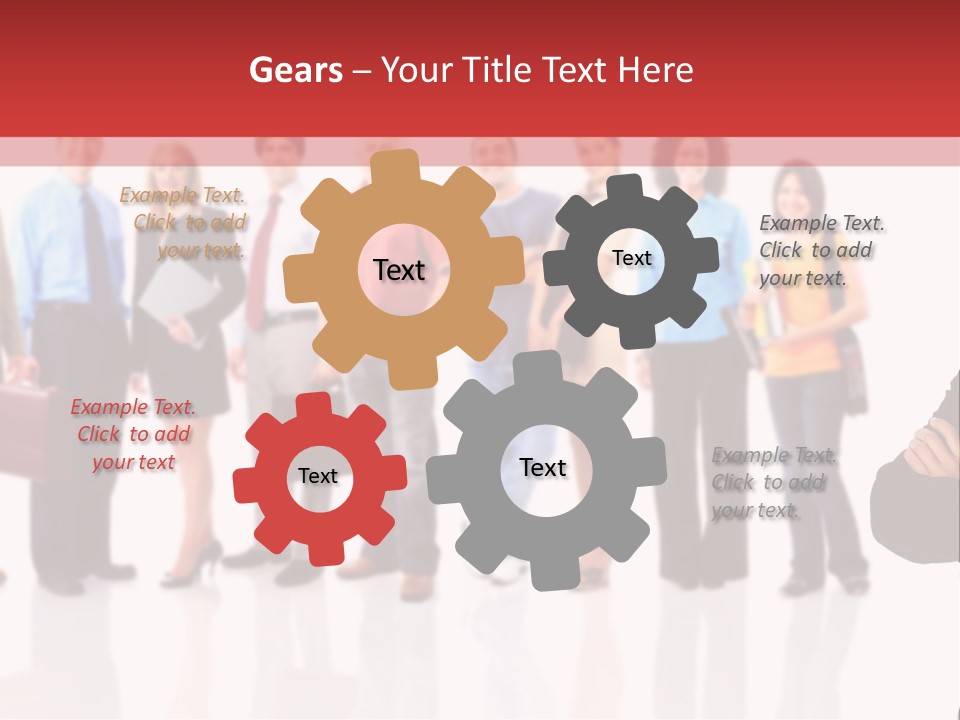 Gears – Your Title Text Here

Example Text. Click to add your text.

Text

Text

Example Text. Click to add your text.

Example Text. Click to add your text

Text

Text

Example Text. Click to add your text.